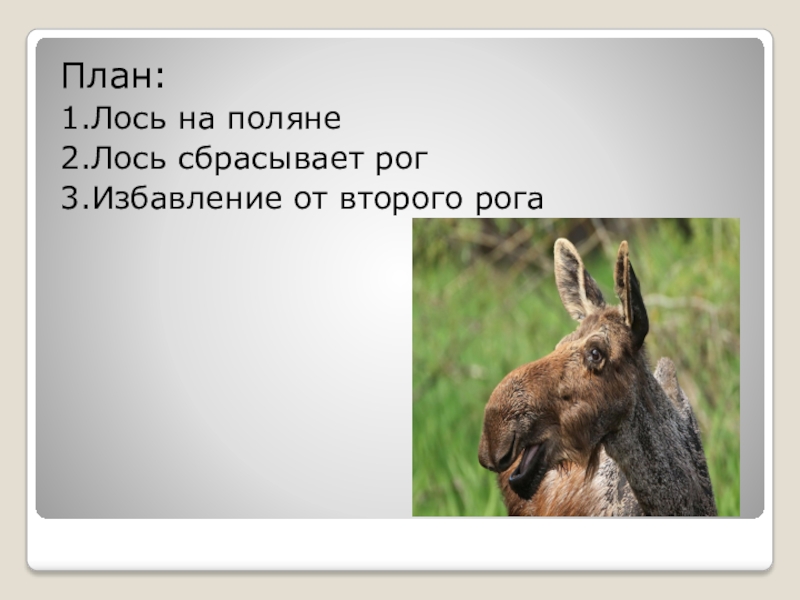 План:
1.Лось на поляне
2.Лось сбрасывает рог
3.Избавление от второго рога